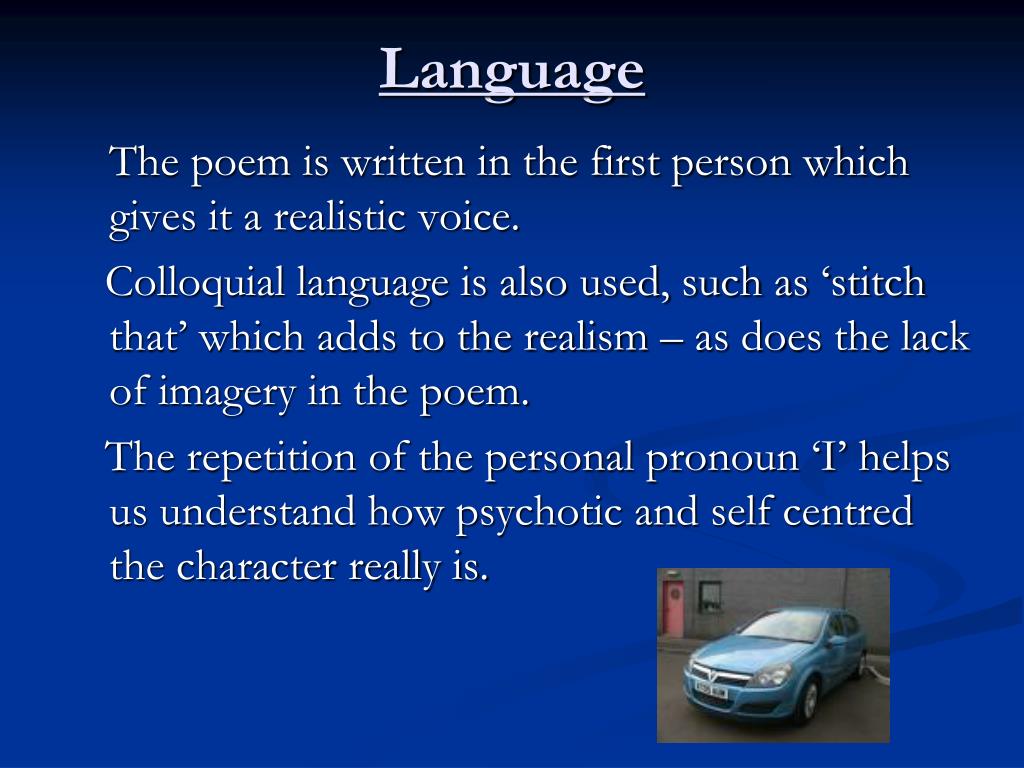 Language

The poem is written in the first person which gives it a realistic voice.

Colloquial language is also used, such as ‘stitch that’ which adds to the realism – as does the lack of imagery in the poem.

The repetition of the personal pronoun ‘I’ helps us understand how psychotic and self centred the character really is.